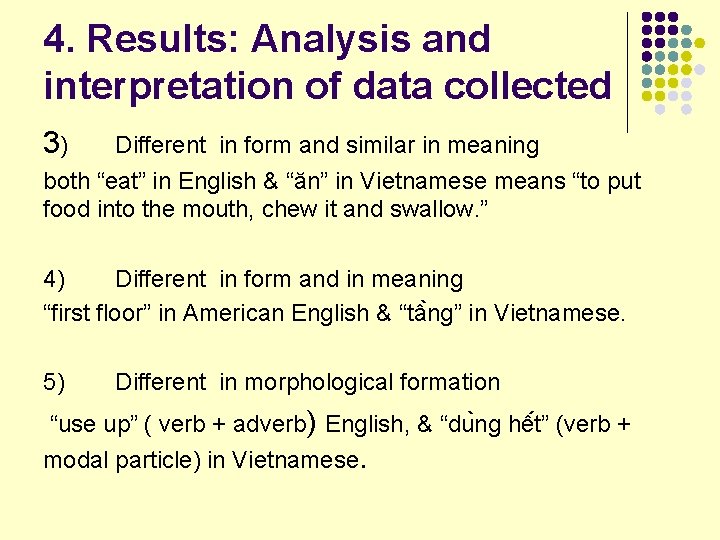 4. Results: Analysis and interpretation of data collected

3) Different in form and similar in meaning

both “eat” in English & “ăn” in Vietnamese means “to put food into the mouth, chew it and swallow.”

4) Different in form and in meaning

“first floor” in American English & “tầng” in Vietnamese.

5) Different in morphological formation

“use up” ( verb + adverb) English, & “dùng hết” (verb + modal particle) in Vietnamese.